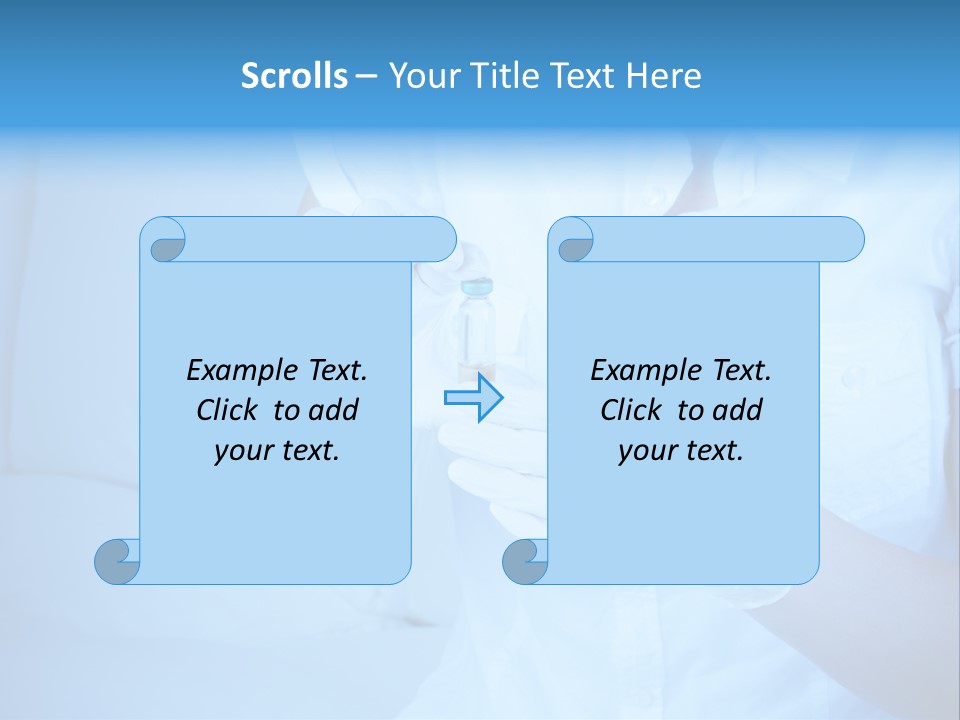 Scrolls – Your Title Text Here

Example Text. Click to add your text.

Example Text. Click to add your text.